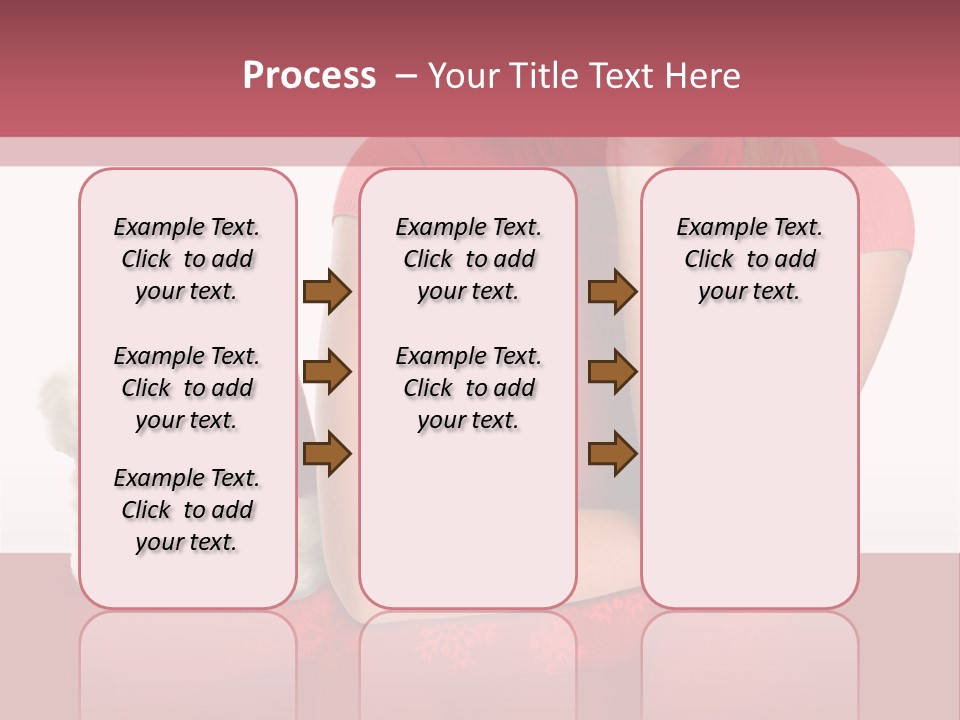 Process – Your Title Text Here

Example Text. Click to add your text.

Example Text. Click to add your text.

Example Text. Click to add your text.

Example Text. Click to add your text.

Example Text. Click to add your text.

Example Text. Click to add your text.